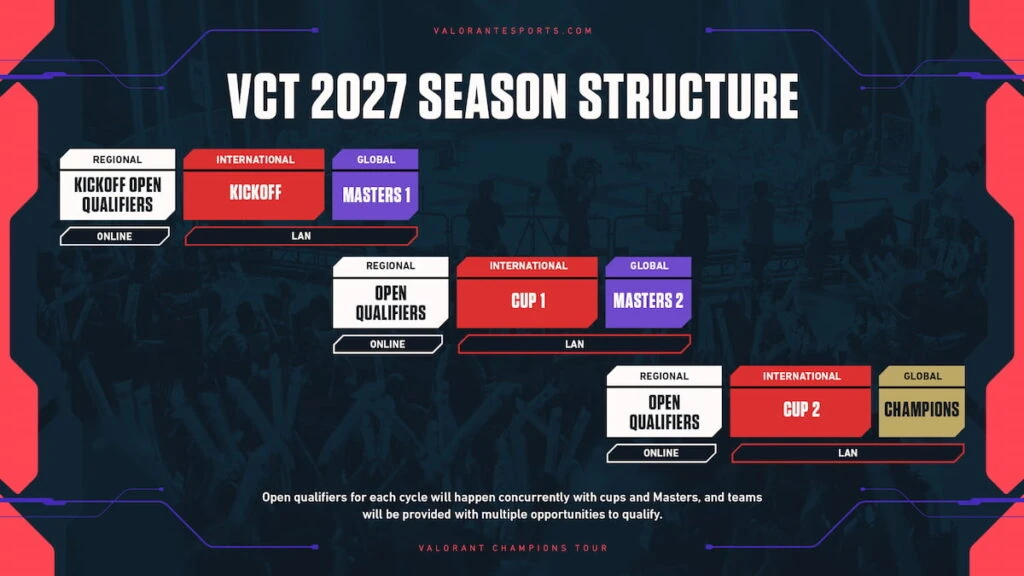 VALORANTESPORTS.COM

VCT 2027 SEASON STRUCTURE

REGIONAL
KICKOFF OPEN QUALIFIERS
ONLINE

INTERNATIONAL
KICKOFF

GLOBAL
MASTERS 1

LAN

REGIONAL
OPEN QUALIFIERS
ONLINE

INTERNATIONAL
CUP 1

GLOBAL
MASTERS 2

LAN

REGIONAL
OPEN QUALIFIERS
ONLINE

INTERNATIONAL
CUP 2

GLOBAL
CHAMPIONS

LAN

Open qualifiers for each cycle will happen concurrently with cups and Masters, and teams will be provided with multiple opportunities to qualify.

VALORANT CHAMPIONS TOUR